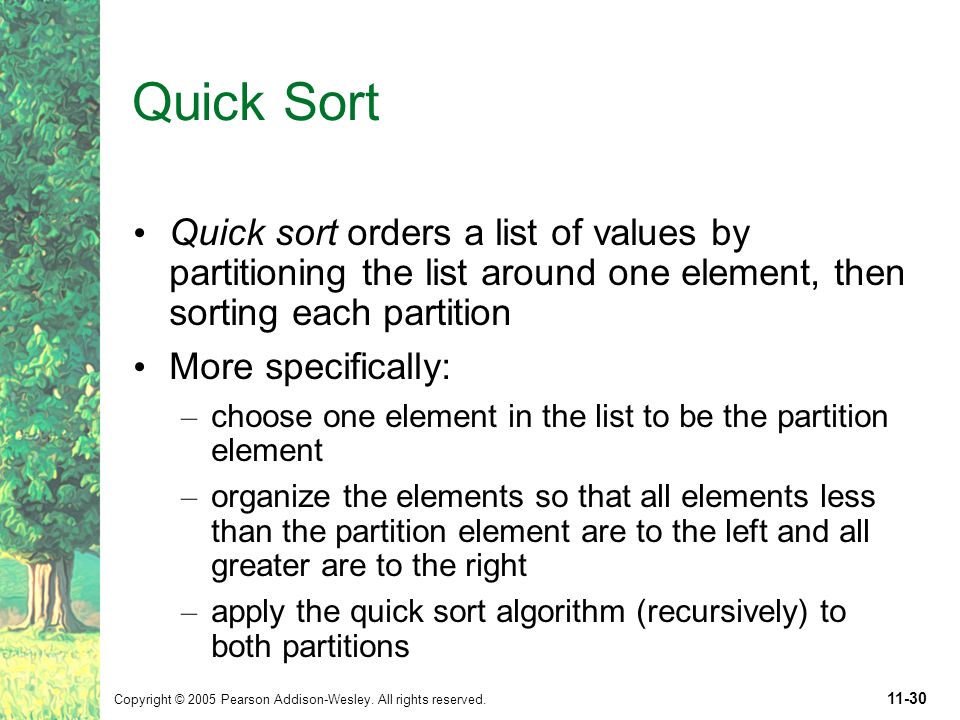 Quick Sort

• Quick sort orders a list of values by partitioning the list around one element, then sorting each partition

• More specifically:

– choose one element in the list to be the partition element

– organize the elements so that all elements less than the partition element are to the left and all greater are to the right

– apply the quick sort algorithm (recursively) to both partitions

Copyright © 2005 Pearson Addison-Wesley. All rights reserved.

11-30